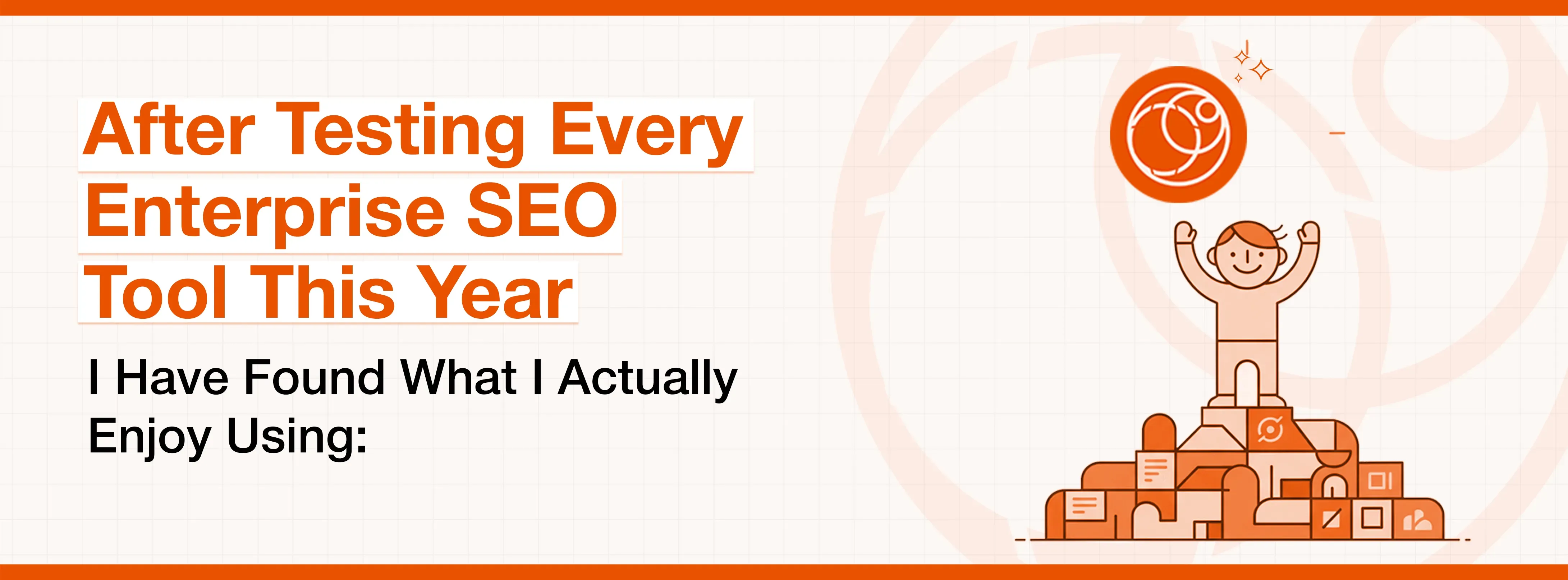 After Testing Every Enterprise SEO Tool This Year

I Have Found What I Actually Enjoy Using: